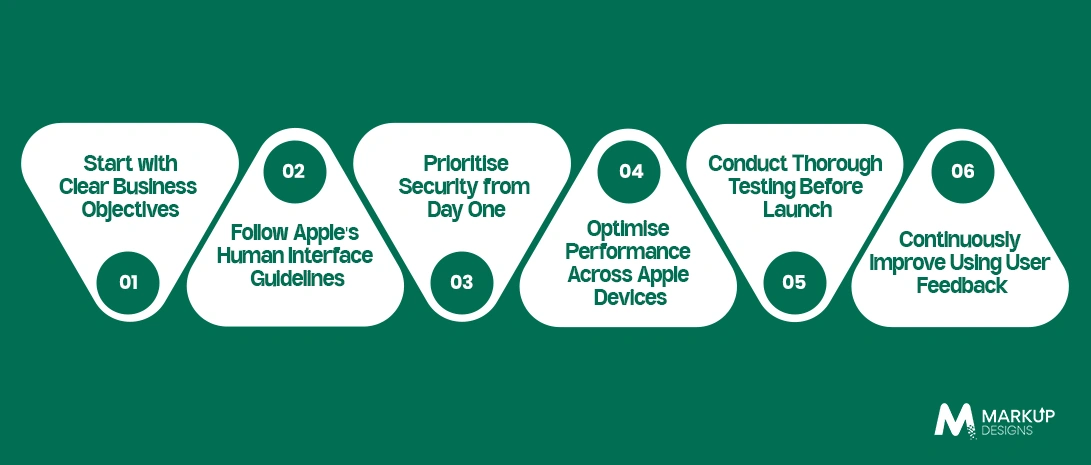 Start with Clear Business Objectives

01

02

Follow Apple's Human Interface Guidelines

Prioritise Security from Day One

03

04

Optimise Performance Across Apple Devices

Conduct Thorough Testing Before Launch

05

06

Continuously Improve Using User Feedback

MARKUP DESIGNS